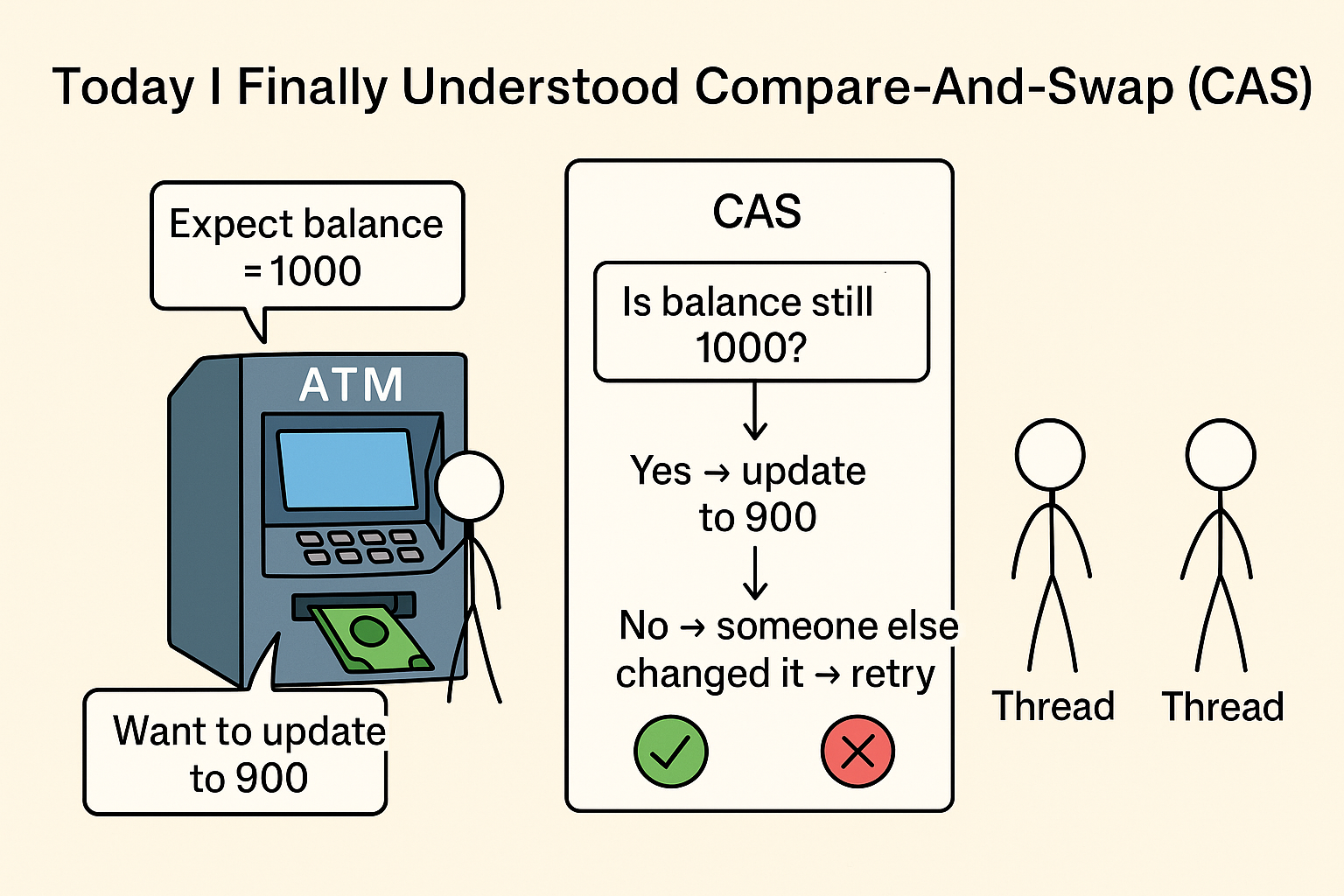 Today I Finally Understood Compare-And-Swap (CAS)

Expect balance = 1000

ATM

Want to update to 900

CAS

Is balance still 1000?

Yes → update to 900

No → someone else changed it → retry

Thread

Thread